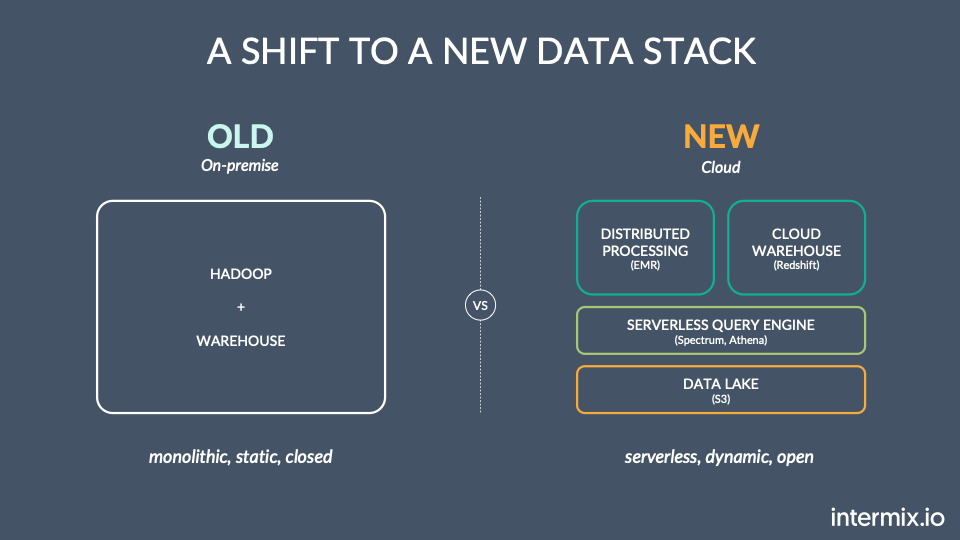 A SHIFT TO A NEW DATA STACK

OLD
On-premise

HADOOP
+
WAREHOUSE

monolithic, static, closed

VS

NEW
Cloud

DISTRIBUTED PROCESSING
(EMR)

CLOUD WAREHOUSE
(Redshift)

SERVERLESS QUERY ENGINE
(Spectrum, Athena)

DATA LAKE
(S3)

serverless, dynamic, open

intermix.io